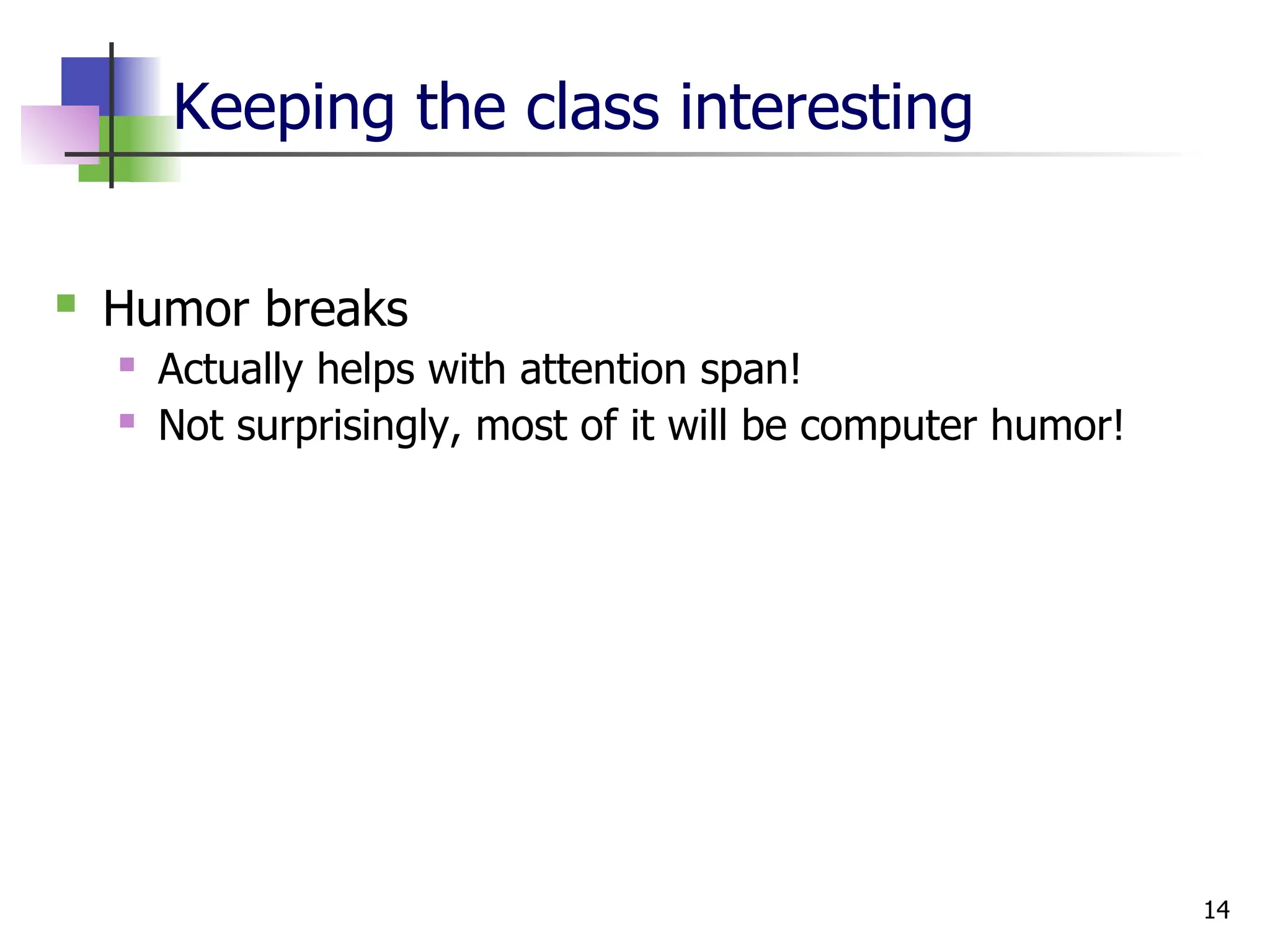 Keeping the class interesting

- Humor breaks
  - Actually helps with attention span!
  - Not surprisingly, most of it will be computer humor!

14